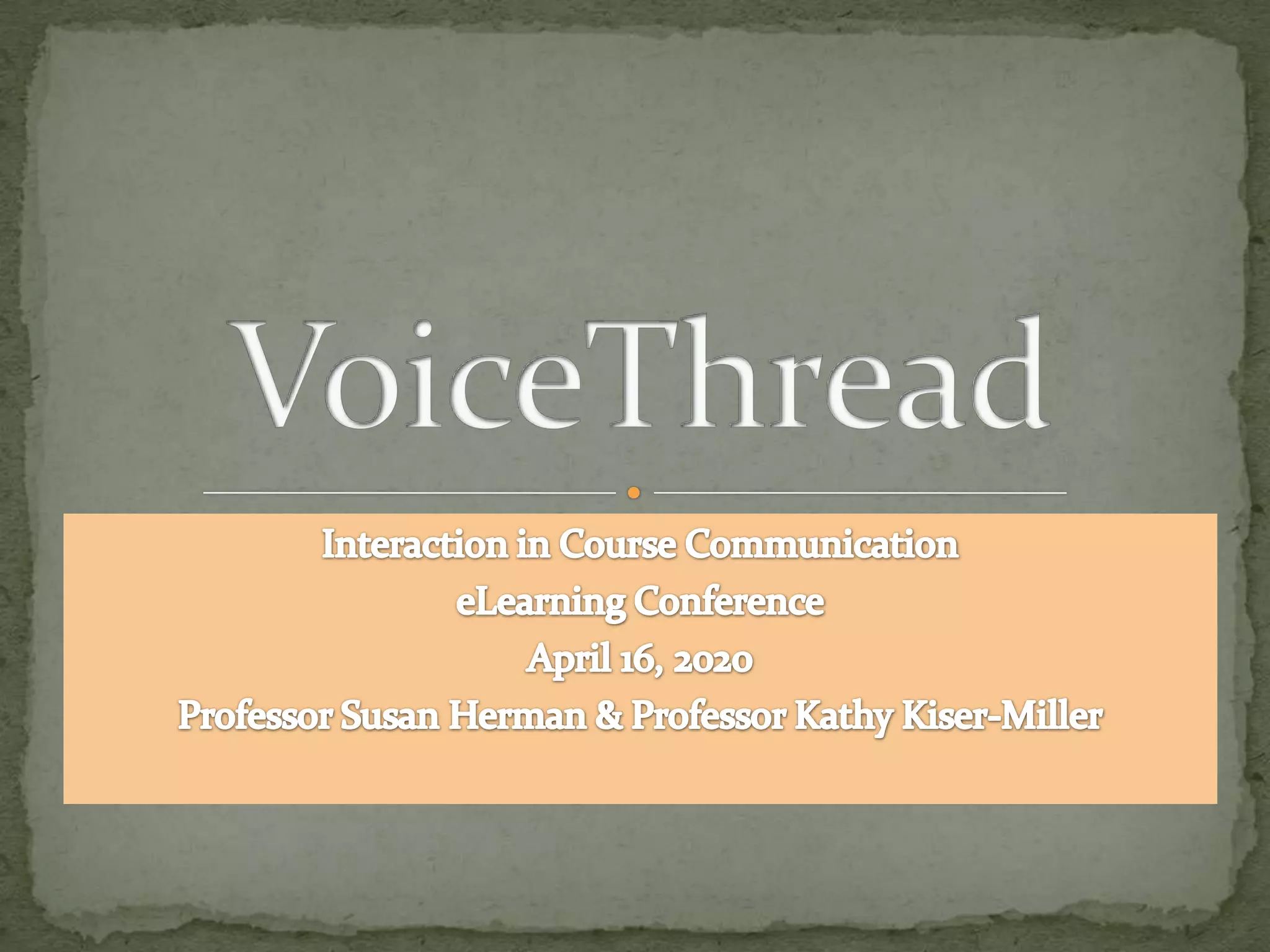 VoiceThread

Interaction in Course Communication
eLearning Conference
April 16, 2020
Professor Susan Herman & Professor Kathy Kiser-Miller